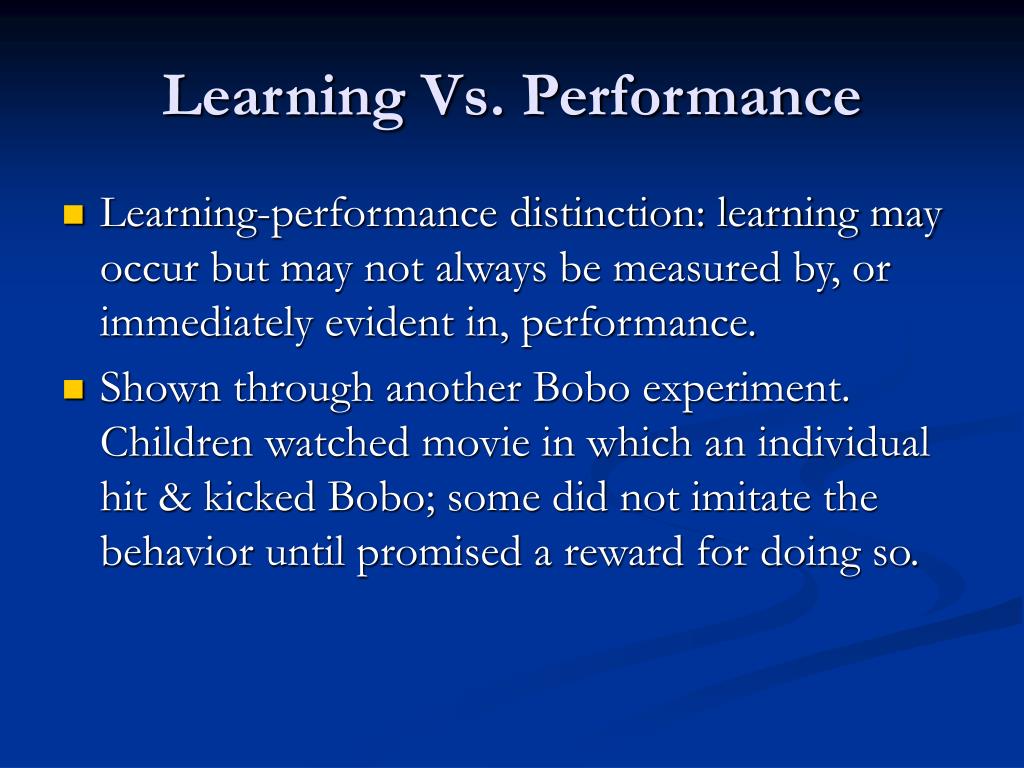 Learning Vs. Performance

- Learning-performance distinction: learning may occur but may not always be measured by, or immediately evident in, performance.
- Shown through another Bobo experiment. Children watched movie in which an individual hit & kicked Bobo; some did not imitate the behavior until promised a reward for doing so.